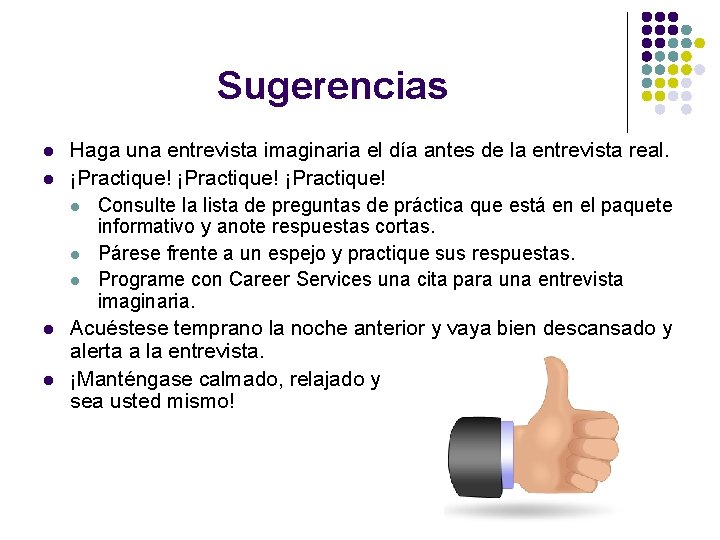 Sugerencias

- Haga una entrevista imaginaria el día antes de la entrevista real.
- ¡Practique! ¡Practique! ¡Practique!
  - Consulte la lista de preguntas de práctica que está en el paquete informativo y anote respuestas cortas.
  - Párese frente a un espejo y practique sus respuestas.
  - Programe con Career Services una cita para una entrevista imaginaria.
- Acuéstese temprano la noche anterior y vaya bien descansado y alerta a la entrevista.
- ¡Manténgase calmado, relajado y sea usted mismo!